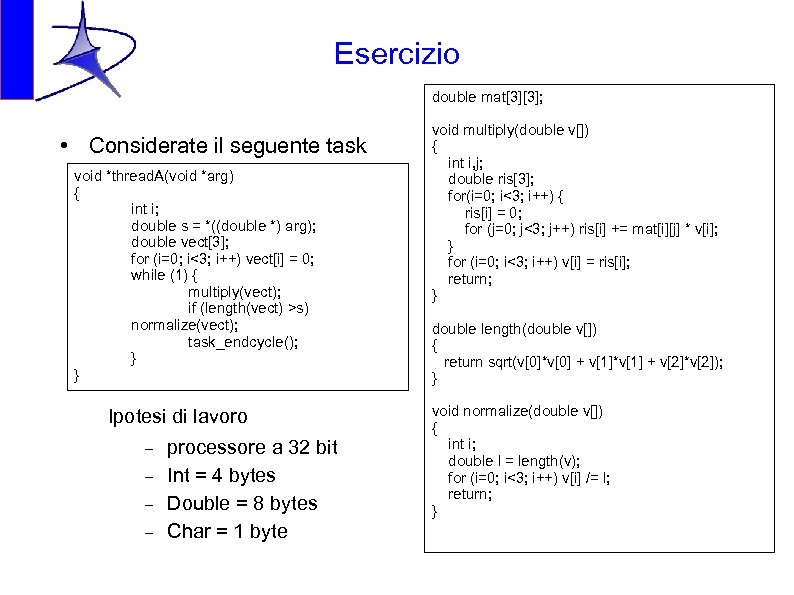 Esercizio

• Considerate il seguente task

void *threadA(void *arg)
{
int i;
double s = *((double *) arg);
double vect[3];
for (i=0; i<3; i++) vect[i] = 0;
while (1) {
multiply(vect);
if (length(vect) >s)
normalize(vect);
task_endcycle();
}
}

Ipotesi di lavoro
– processore a 32 bit
– Int = 4 bytes
– Double = 8 bytes
– Char = 1 byte

double mat[3][3];

void multiply(double v[])
{
int i,j;
double ris[3];
for(i=0; i<3; i++) {
ris[i] = 0;
for (j=0; j<3; j++) ris[i] += mat[i][j] * v[i];
}
for (i=0; i<3; i++) v[i] = ris[i];
return;
}

double length(double v[])
{
return sqrt(v[0]*v[0] + v[1]*v[1] + v[2]*v[2]);
}

void normalize(double v[])
{
int i;
double l = length(v);
for (i=0; i<3; i++) v[i] /= l;
return;
}